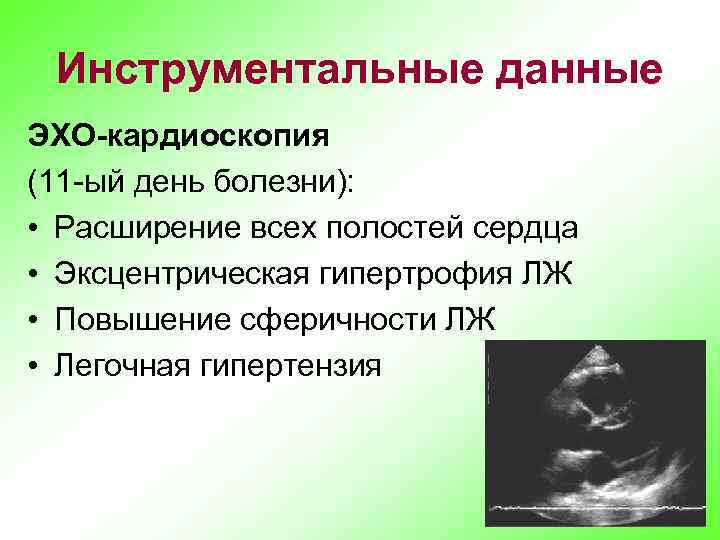 Инструментальные данные

ЭХО-кардиоскопия

(11-ый день болезни):

• Расширение всех полостей сердца
• Эксцентрическая гипертрофия ЛЖ
• Повышение сферичности ЛЖ
• Легочная гипертензия